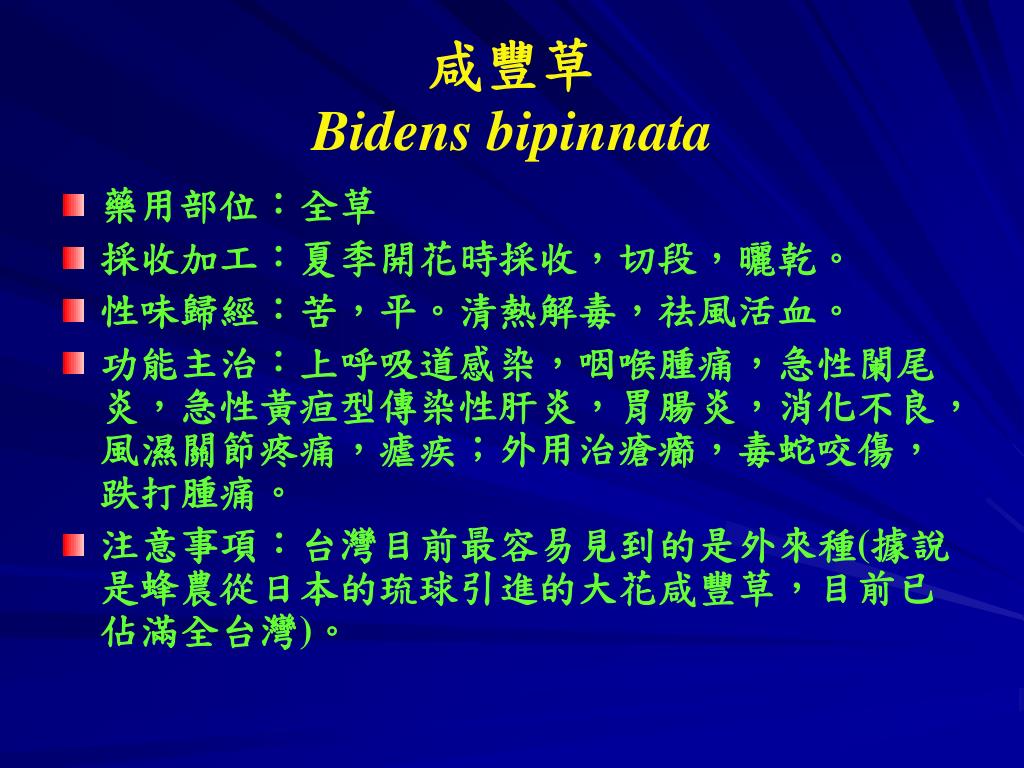 咸豐草
Bidens bipinnata

藥用部位：全草

採收加工：夏季開花時採收，切段，曬乾。

性味歸經：苦，平。清熱解毒，祛風活血。

功能主治：上呼吸道感染，咽喉腫痛，急性闌尾炎，急性黃疸型傳染性肝炎，胃腸炎，消化不良，風濕關節疼痛，瘧疾；外用治瘡癤，毒蛇咬傷，跌打腫痛。

注意事項：台灣目前最容易見到的是外來種(據說是蜂農從日本的琉球引進的大花咸豐草，目前已佔滿全台灣)。